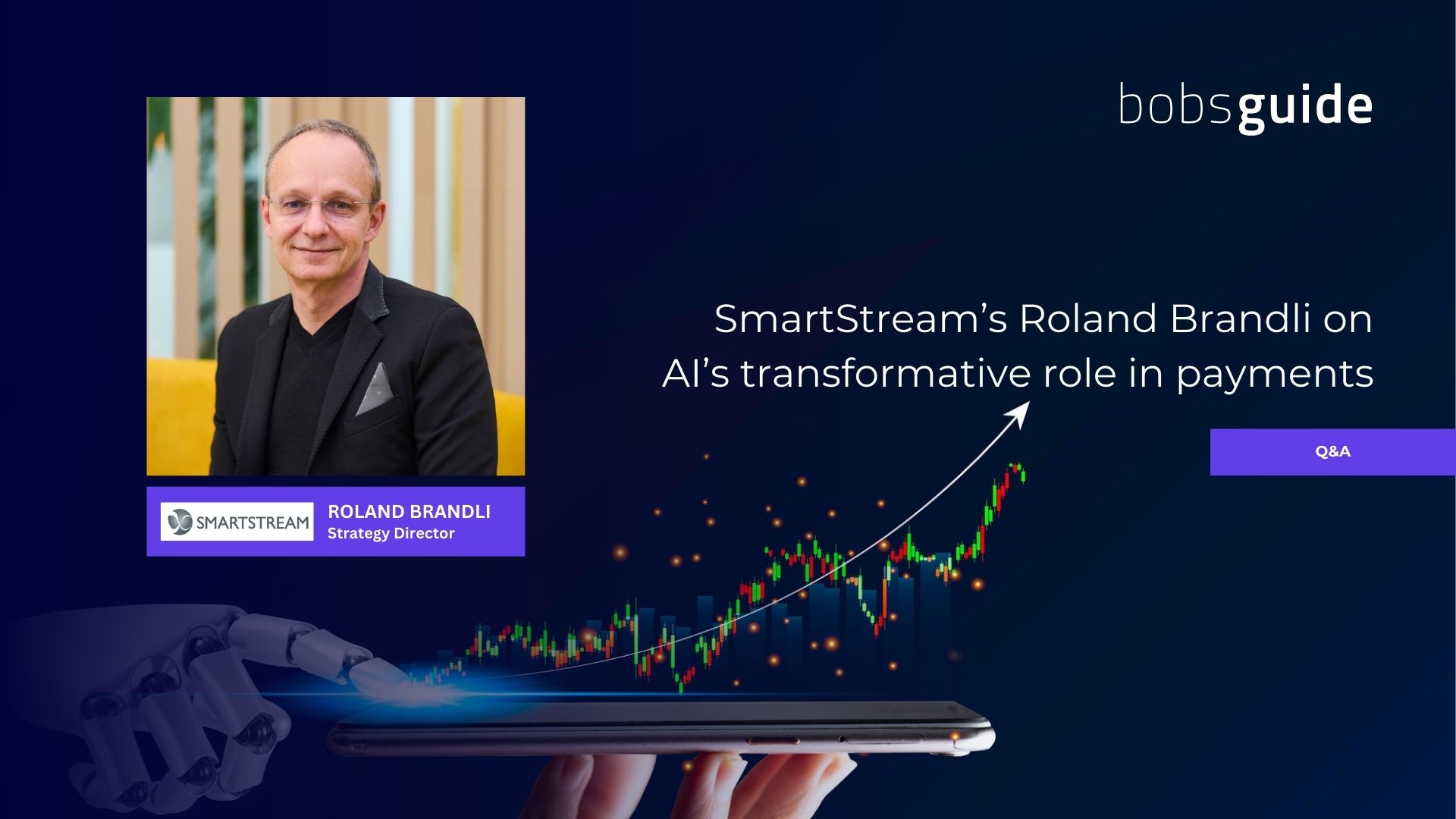 bobsguide

SmartStream's Roland Brandli on AI's transformative role in payments

Q&A

SMARTSTREAM

ROLAND BRANDLI
Strategy Director